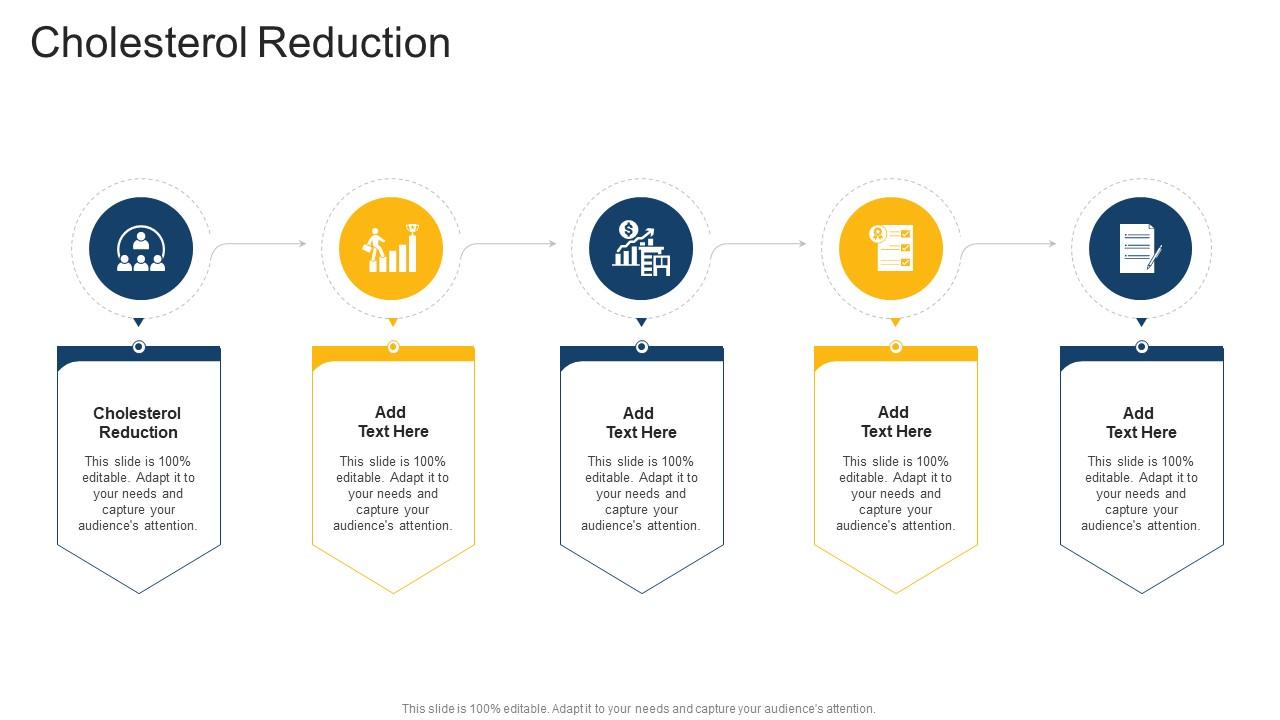 Cholesterol Reduction

Cholesterol Reduction

This slide is 100% editable. Adapt it to your needs and capture your audience's attention.

Add Text Here

This slide is 100% editable. Adapt it to your needs and capture your audience's attention.

Add Text Here

This slide is 100% editable. Adapt it to your needs and capture your audience's attention.

Add Text Here

This slide is 100% editable. Adapt it to your needs and capture your audience's attention.

Add Text Here

This slide is 100% editable. Adapt it to your needs and capture your audience's attention.

This slide is 100% editable. Adapt it to your needs and capture your audience's attention.